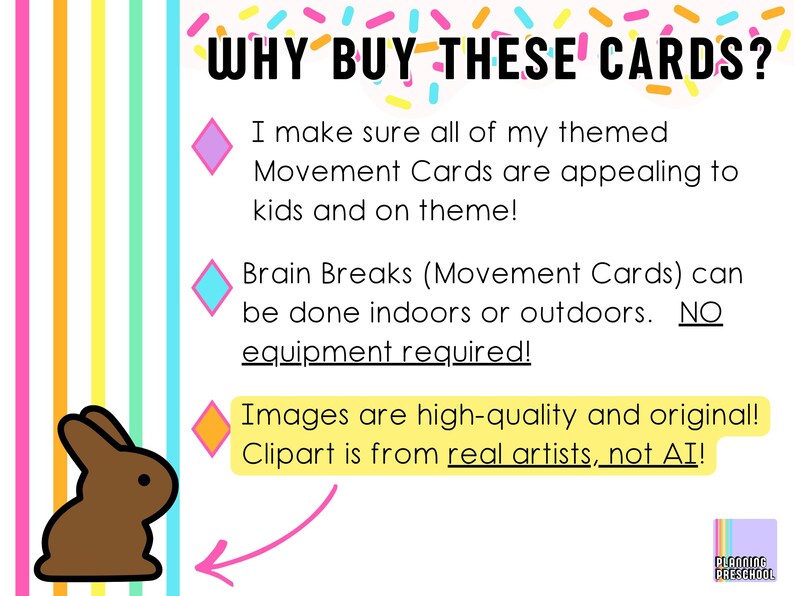 WHY BUY THESE CARDS?

I make sure all of my themed Movement Cards are appealing to kids and on theme!

Brain Breaks (Movement Cards) can be done indoors or outdoors. NO equipment required!

Images are high-quality and original! Clipart is from real artists, not AI!

PLANNING PRESCHOOL